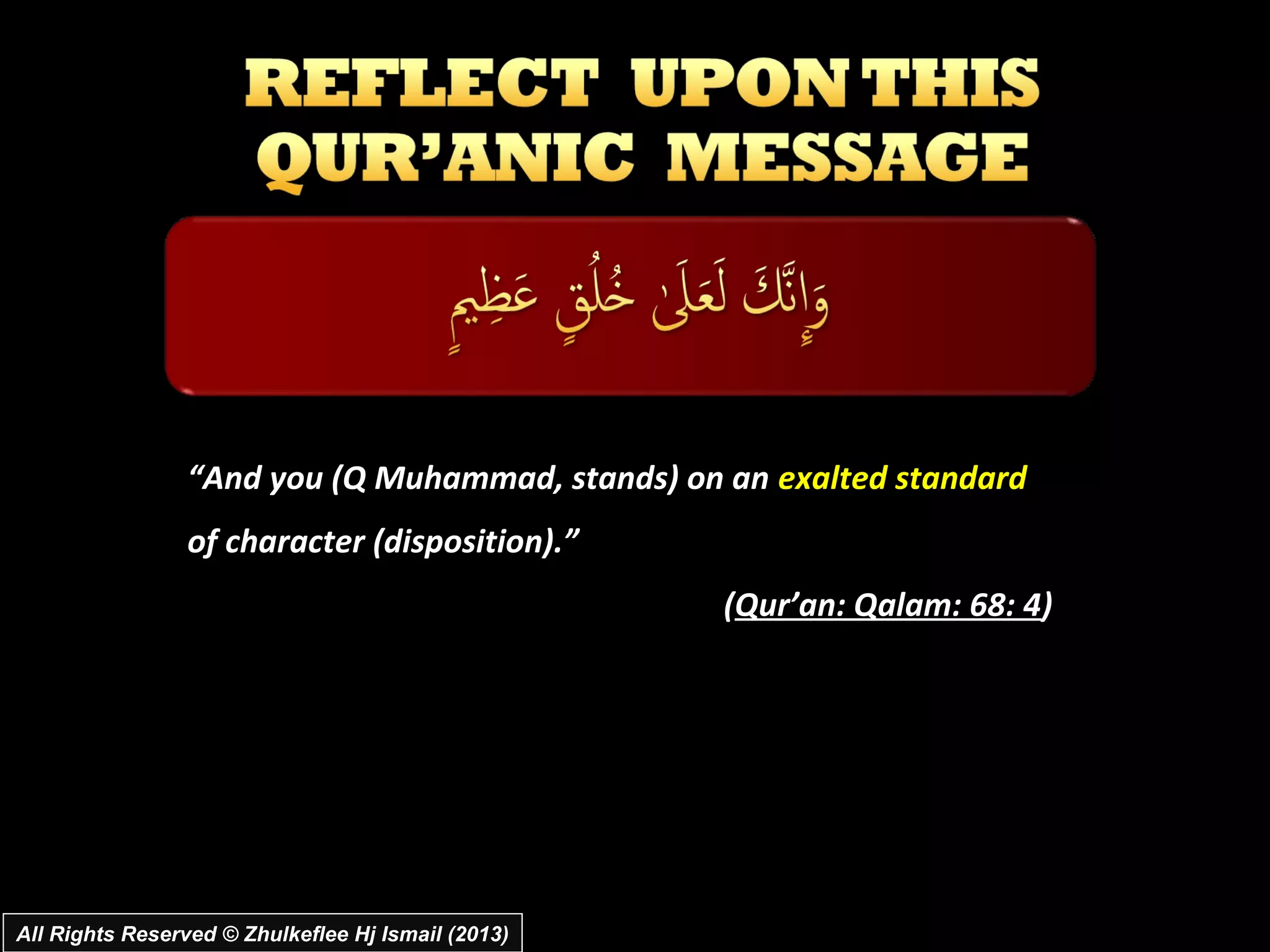 REFLECT UPON THIS QUR'ANIC MESSAGE

وَإِنَّكَ لَعَلَىٰ خُلُقٍ عَظِيمٍ

"And you (Q Muhammad, stands) on an exalted standard of character (disposition)."

(Qur'an: Qalam: 68: 4)

All Rights Reserved © Zhulkeflee Hj Ismail (2013)